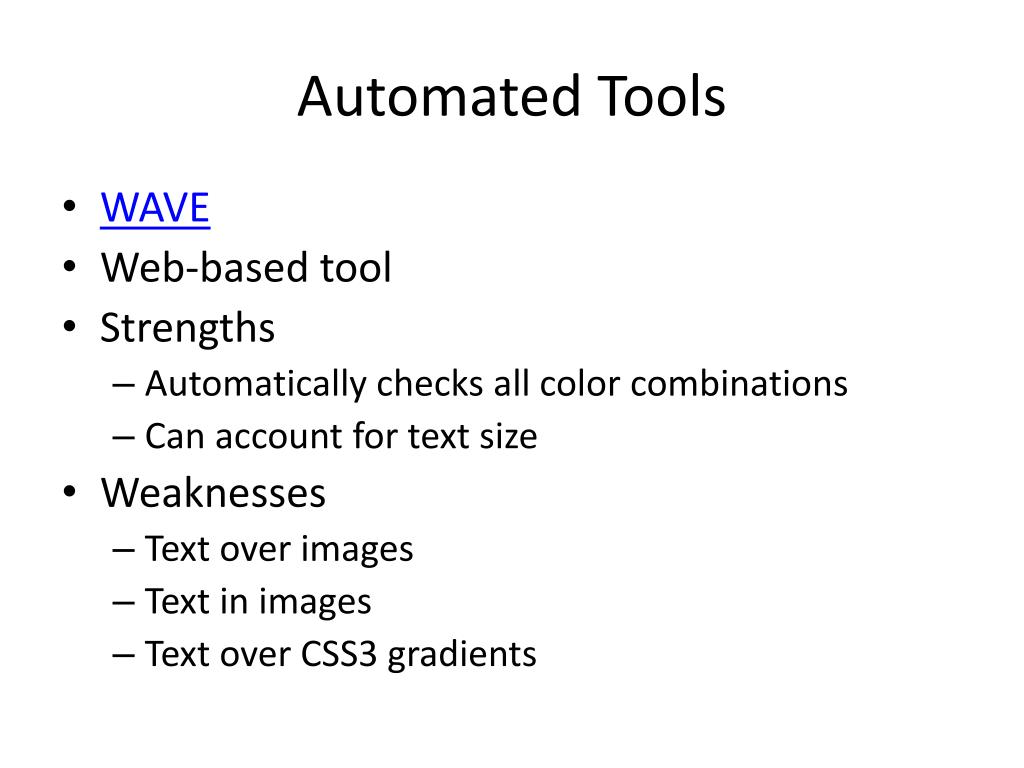 Automated Tools

• WAVE
• Web-based tool
• Strengths
– Automatically checks all color combinations
– Can account for text size
• Weaknesses
– Text over images
– Text in images
– Text over CSS3 gradients